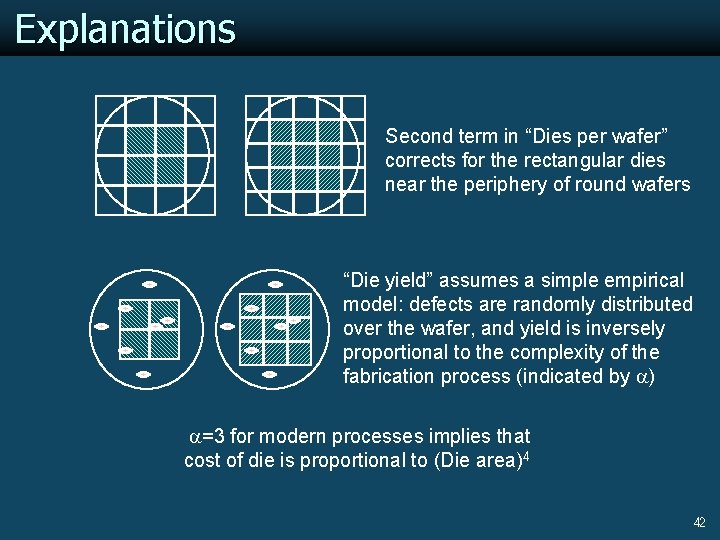 Explanations

Second term in “Dies per wafer” corrects for the rectangular dies near the periphery of round wafers

“Die yield” assumes a simple empirical model: defects are randomly distributed over the wafer, and yield is inversely proportional to the complexity of the fabrication process (indicated by $\alpha$)

$\alpha$=3 for modern processes implies that cost of die is proportional to (Die area)$^4$

42